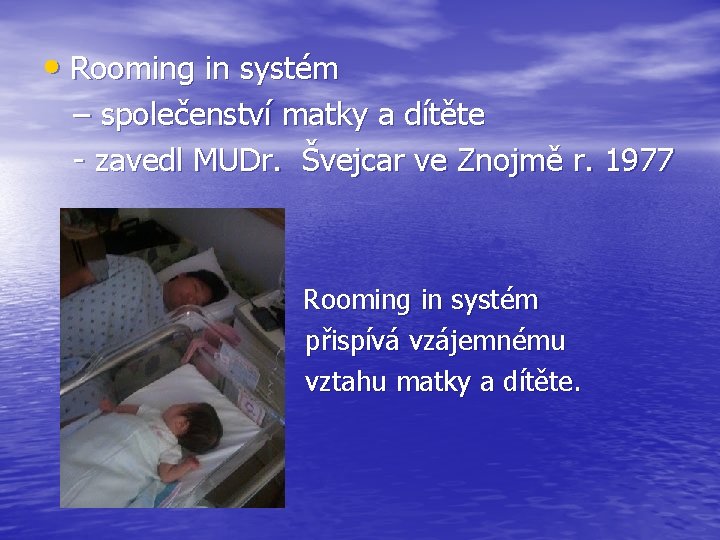 • Rooming in systém
– společenství matky a dítěte
- zavedl MUDr. Švejcar ve Znojmě r. 1977

Rooming in systém přispívá vzájemnému vztahu matky a dítěte.